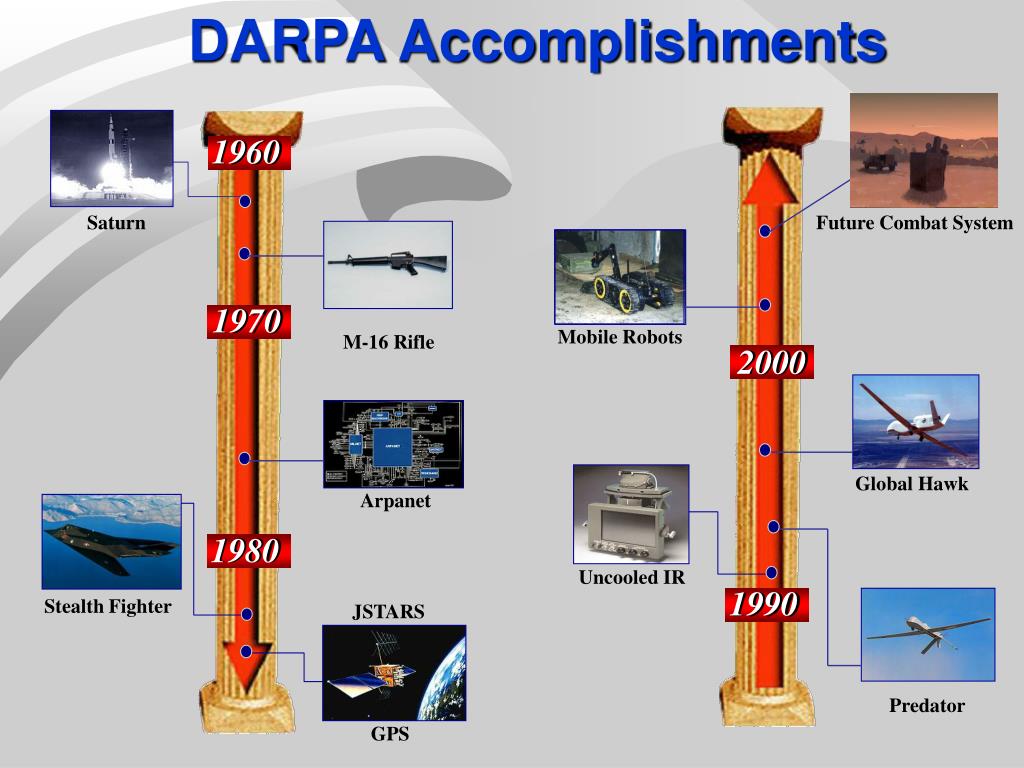 DARPA Accomplishments

1960

Saturn

M-16 Rifle

1970

Arpanet

1980

Stealth Fighter

JSTARS

GPS

Future Combat System

Mobile Robots

2000

Global Hawk

Uncooled IR

1990

Predator